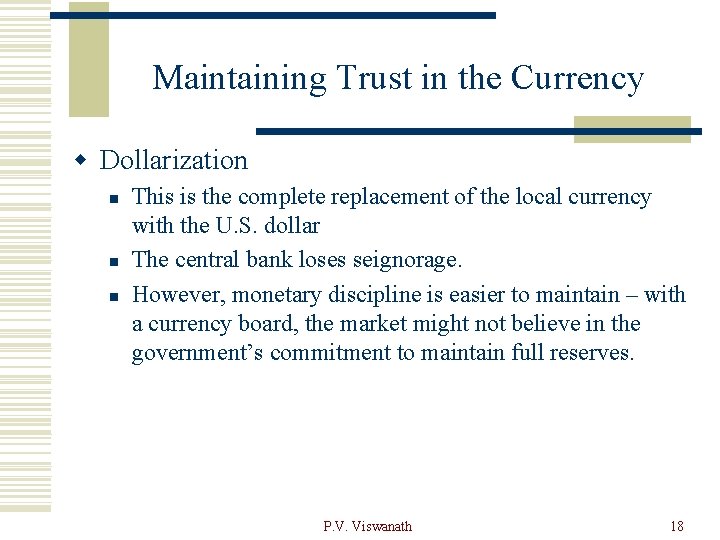 Maintaining Trust in the Currency

• Dollarization

• This is the complete replacement of the local currency with the U.S. dollar

• The central bank loses seignorage.

• However, monetary discipline is easier to maintain – with a currency board, the market might not believe in the government's commitment to maintain full reserves.

P.V. Viswanath

18